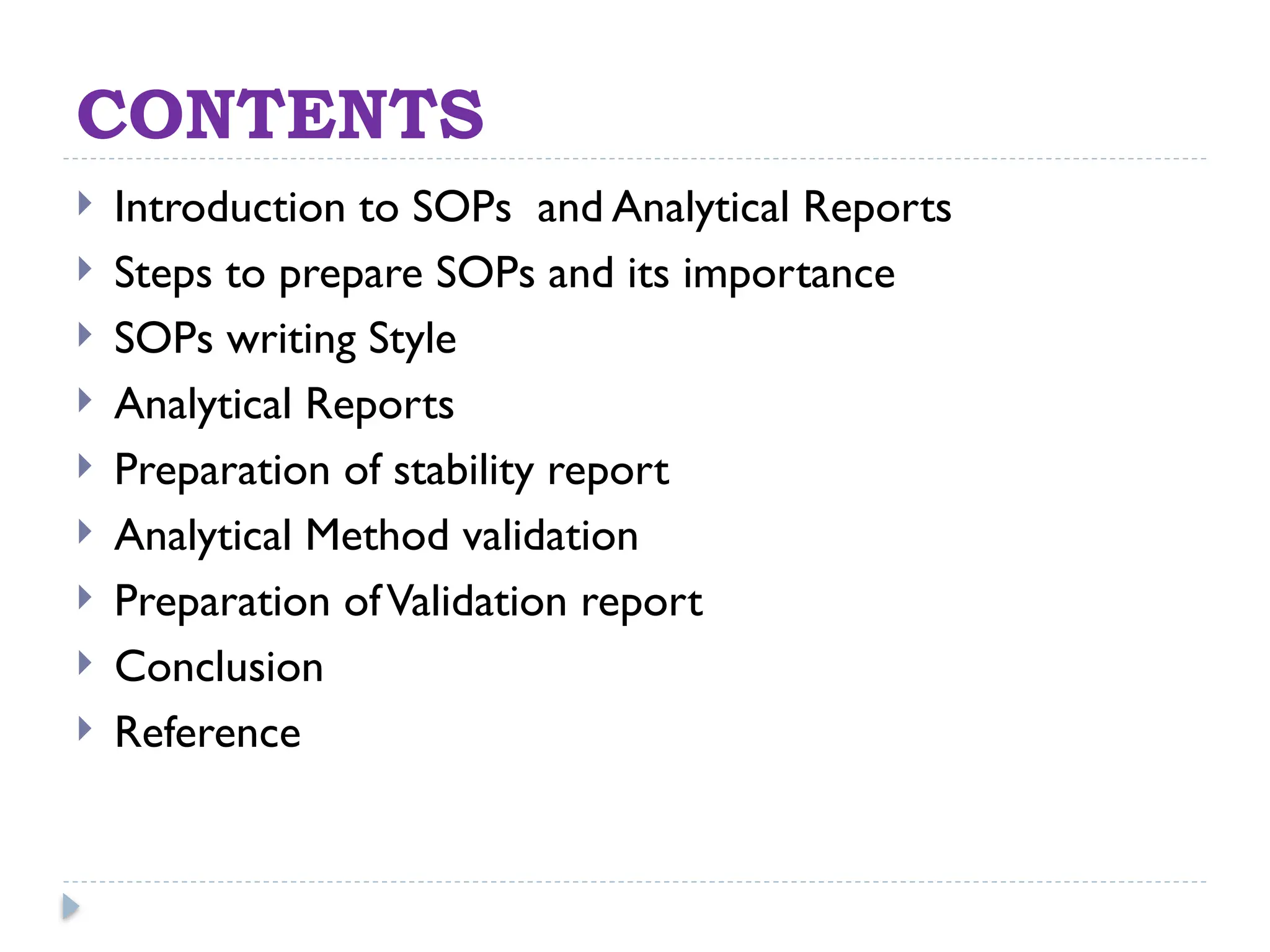 CONTENTS

Introduction to SOPs and Analytical Reports

Steps to prepare SOPs and its importance

SOPs writing Style

Analytical Reports

Preparation of stability report

Analytical Method validation

Preparation of Validation report

Conclusion

Reference